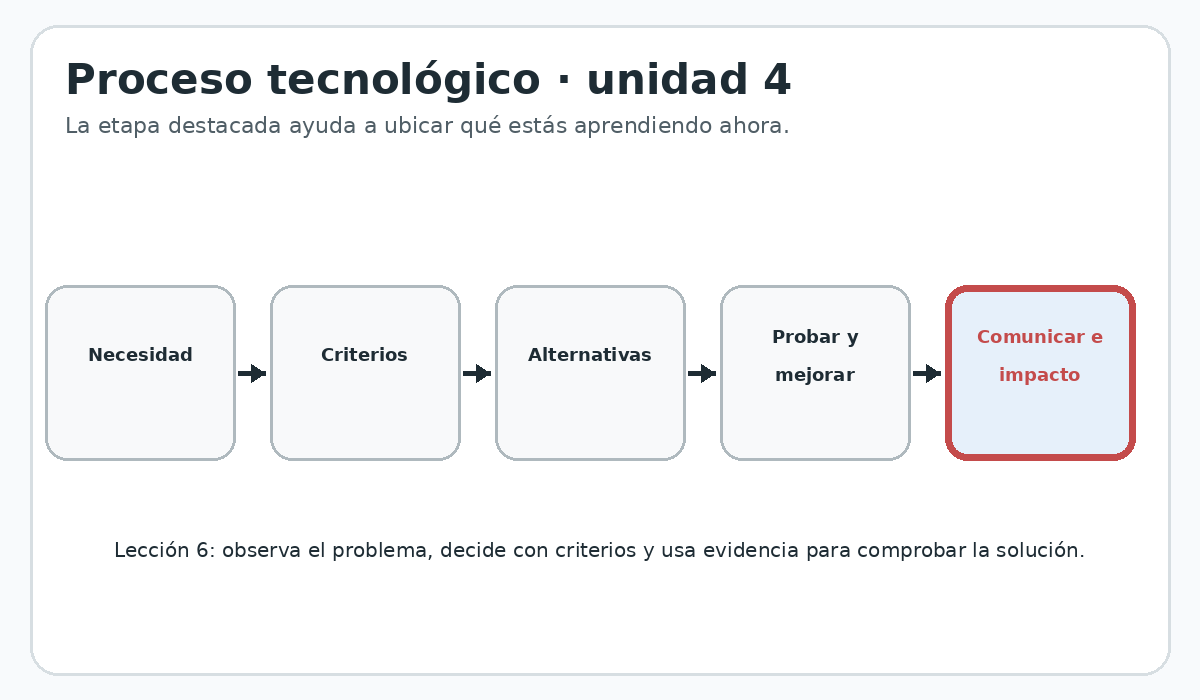 Proceso tecnológico · unidad 4

La etapa destacada ayuda a ubicar qué estás aprendiendo ahora.

Necesidad

Criterios

Alternativas

Probar y mejorar

Comunicar e impacto

Lección 6: observa el problema, decide con criterios y usa evidencia para comprobar la solución.